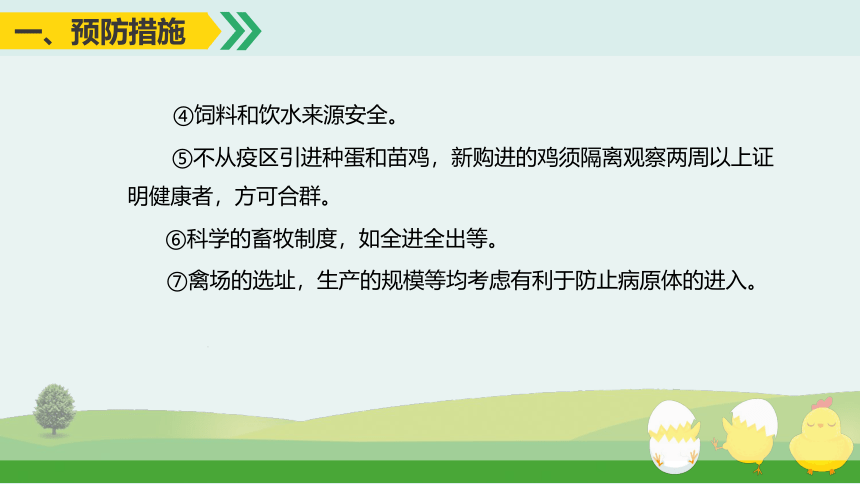 一、预防措施

④饲料和饮水来源安全。

⑤不从疫区引进种蛋和苗鸡，新购进的鸡须隔离观察两周以上证明健康者，方可合群。

⑥科学的畜牧制度，如全进全出等。

⑦禽场的选址，生产的规模等均考虑有利于防止病原体的进入。